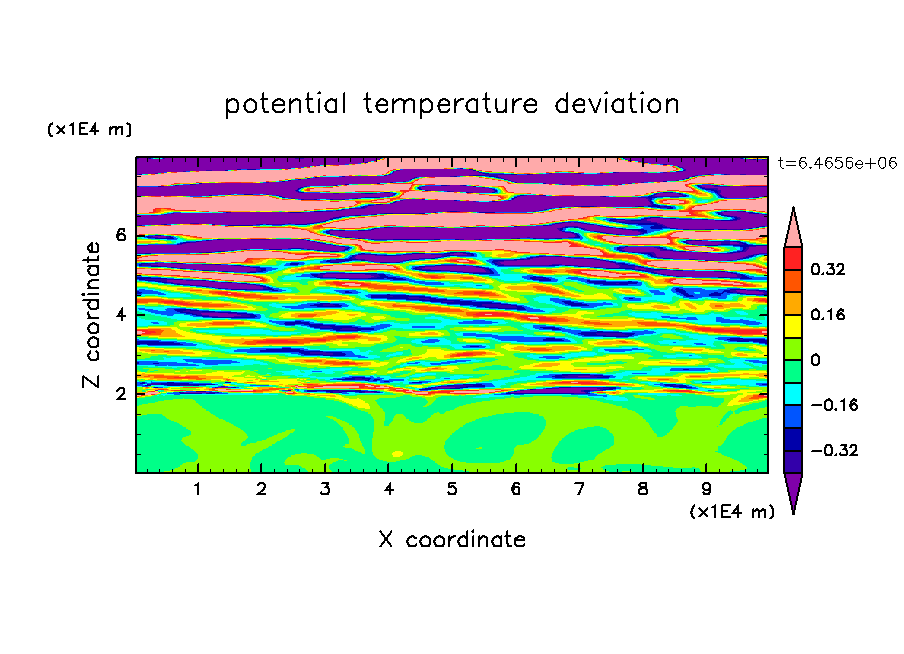 potential temperature deviation

(x1E4 m)

t=6.4656e+06

Z coordinate

6

4

2

0.32

0.16

0

−0.16

−0.32

1 2 3 4 5 6 7 8 9

(x1E4 m)

X coordinate